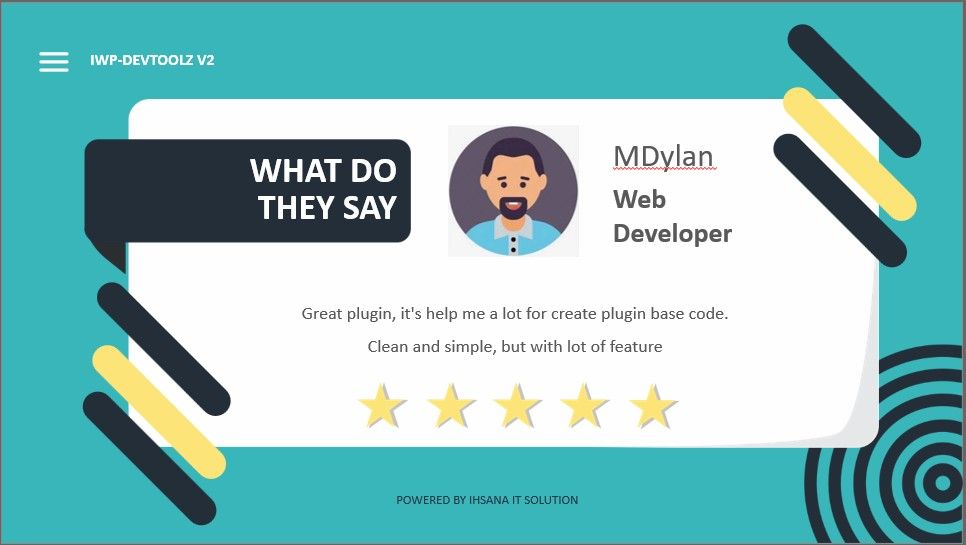 IWP-DEVTOOLZ V2

WHAT DO THEY SAY

MDylan

Web Developer

Great plugin, it's help me a lot for create plugin base code.

Clean and simple, but with lot of feature

POWERED BY IHSANA IT SOLUTION